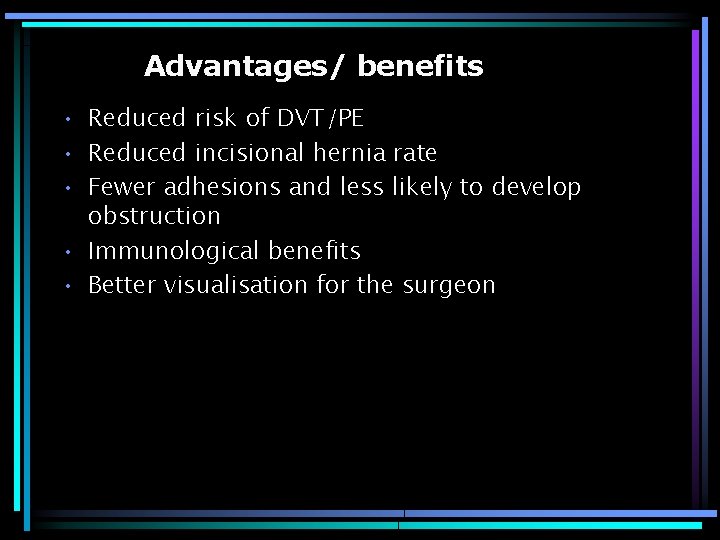 Advantages/ benefits

• Reduced risk of DVT/PE
• Reduced incisional hernia rate
• Fewer adhesions and less likely to develop obstruction
• Immunological benefits
• Better visualisation for the surgeon